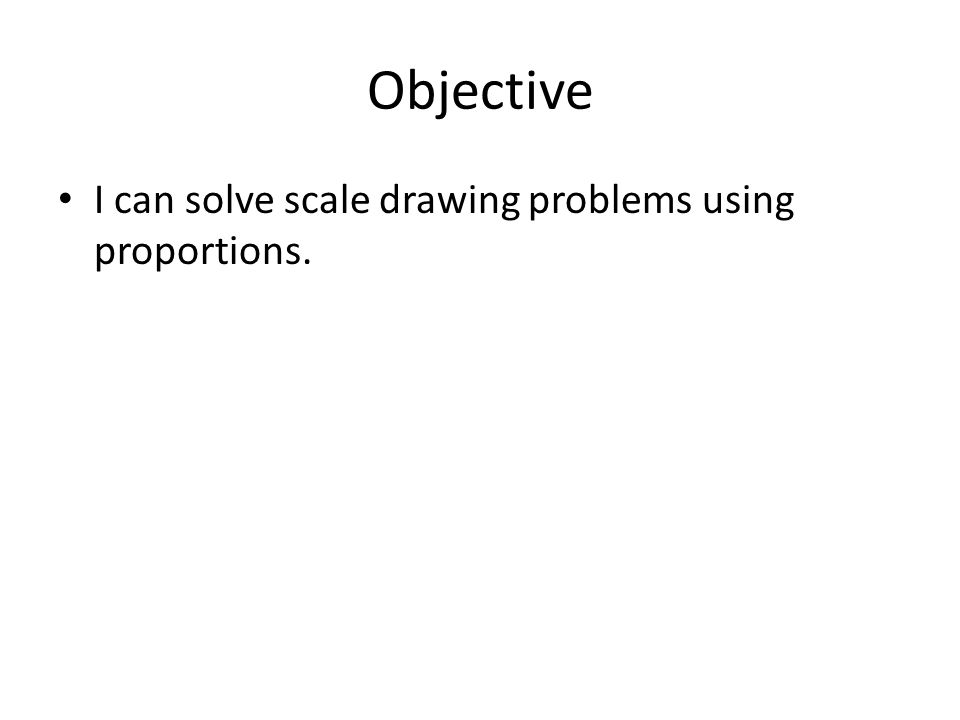 Objective

• I can solve scale drawing problems using proportions.